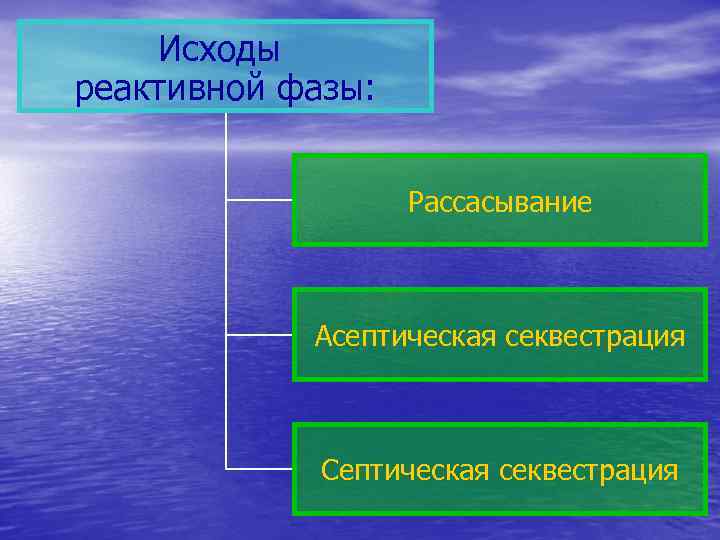 Исходы реактивной фазы:

Рассасывание

Асептическая секвестрация

Септическая секвестрация